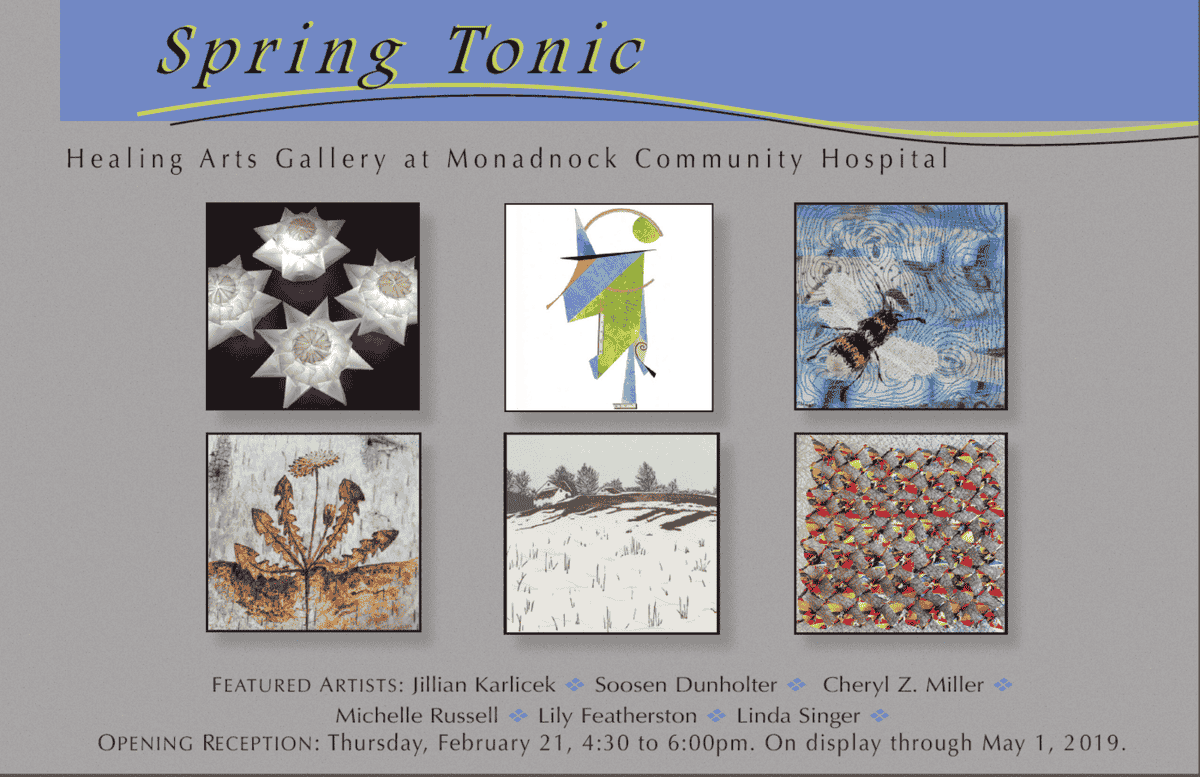 Spring Tonic

Healing Arts Gallery at Monadnock Community Hospital

FEATURED ARTISTS: Jillian Karlicek ❖ Soosen Dunholter ❖ Cheryl Z. Miller ❖ Michelle Russell ❖ Lily Featherston ❖ Linda Singer ❖

OPENING RECEPTION: Thursday, February 21, 4:30 to 6:00pm. On display through May 1, 2019.